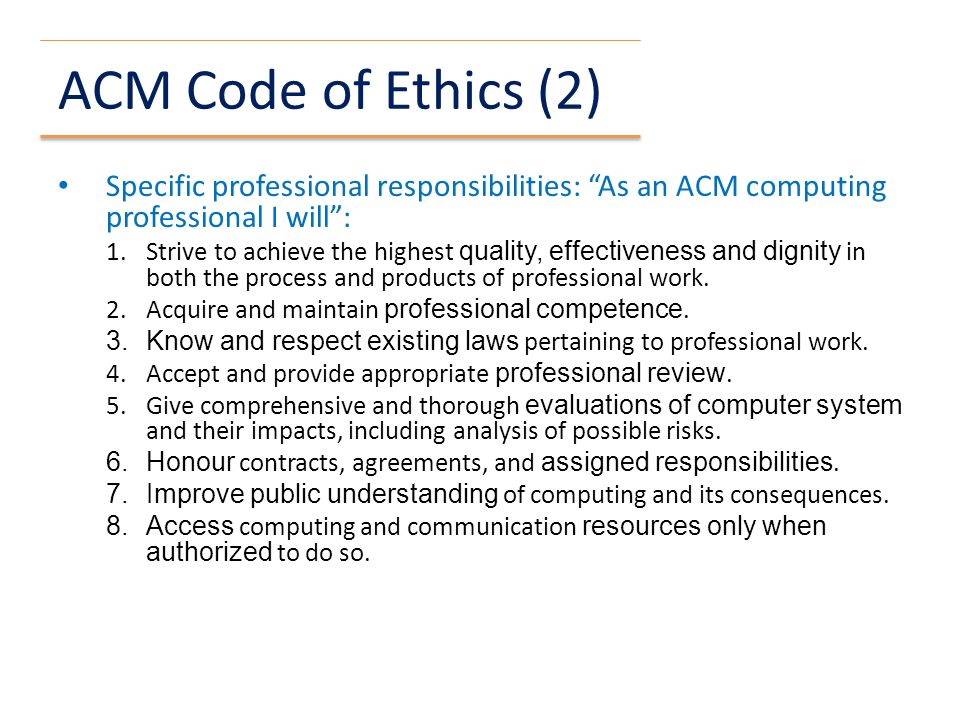 ACM Code of Ethics (2)

• Specific professional responsibilities: “As an ACM computing professional I will”:

1. Strive to achieve the highest quality, effectiveness and dignity in both the process and products of professional work.
2. Acquire and maintain professional competence.
3. Know and respect existing laws pertaining to professional work.
4. Accept and provide appropriate professional review.
5. Give comprehensive and thorough evaluations of computer system and their impacts, including analysis of possible risks.
6. Honour contracts, agreements, and assigned responsibilities.
7. Improve public understanding of computing and its consequences.
8. Access computing and communication resources only when authorized to do so.